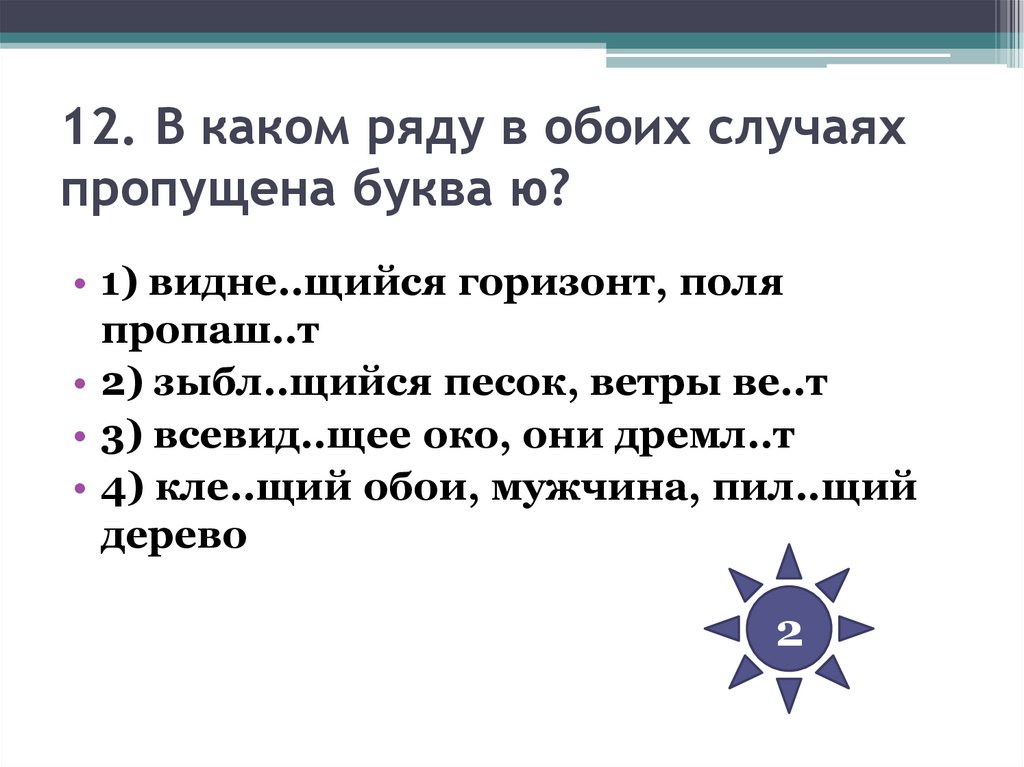 12. В каком ряду в обоих случаях пропущена буква ю?

• 1) видне..щийся горизонт, поля пропаш..т
• 2) зыбл..щийся песок, ветры ве..т
• 3) всевид..щее око, они дремл..т
• 4) кле..щий обои, мужчина, пил..щий дерево

2